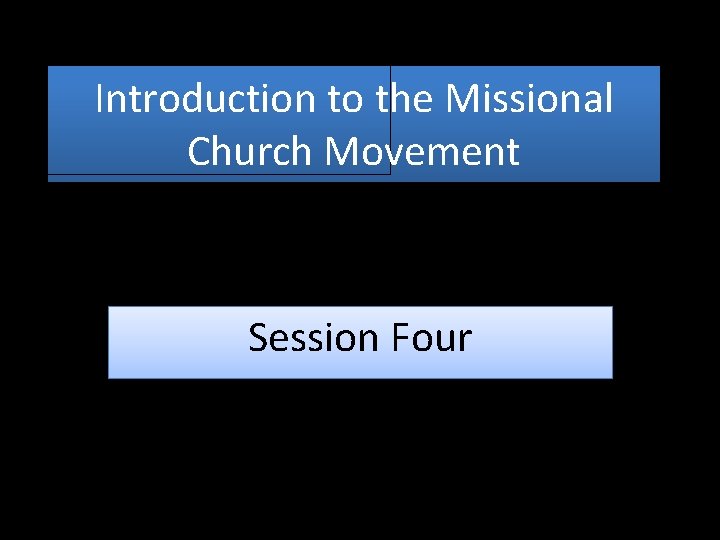 Introduction to the Missional Church Movement

Session Four